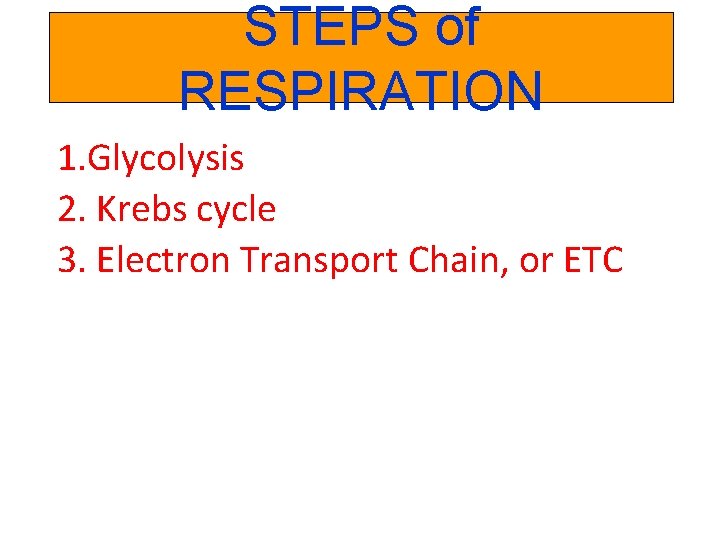 STEPS of RESPIRATION

1.Glycolysis
2. Krebs cycle
3. Electron Transport Chain, or ETC